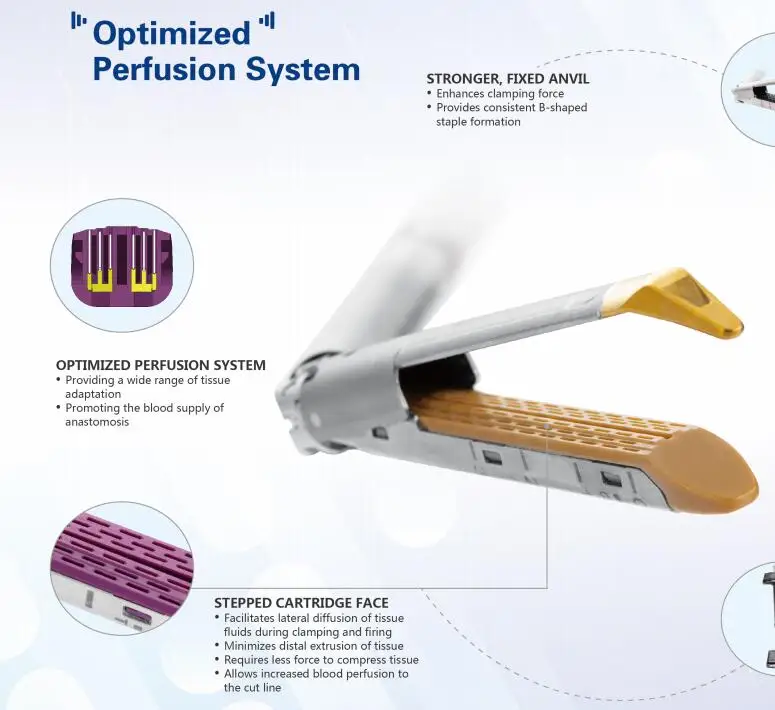 Optimized Perfusion System

STRONGER, FIXED ANVIL
• Enhances clamping force
• Provides consistent B-shaped staple formation

OPTIMIZED PERFUSION SYSTEM
• Providing a wide range of tissue adaptation
• Promoting the blood supply of anastomosis

STEPPED CARTRIDGE FACE
• Facilitates lateral diffusion of tissue fluids during clamping and firing
• Minimizes distal extrusion of tissue
• Requires less force to compress tissue
• Allows increased blood perfusion to the cut line